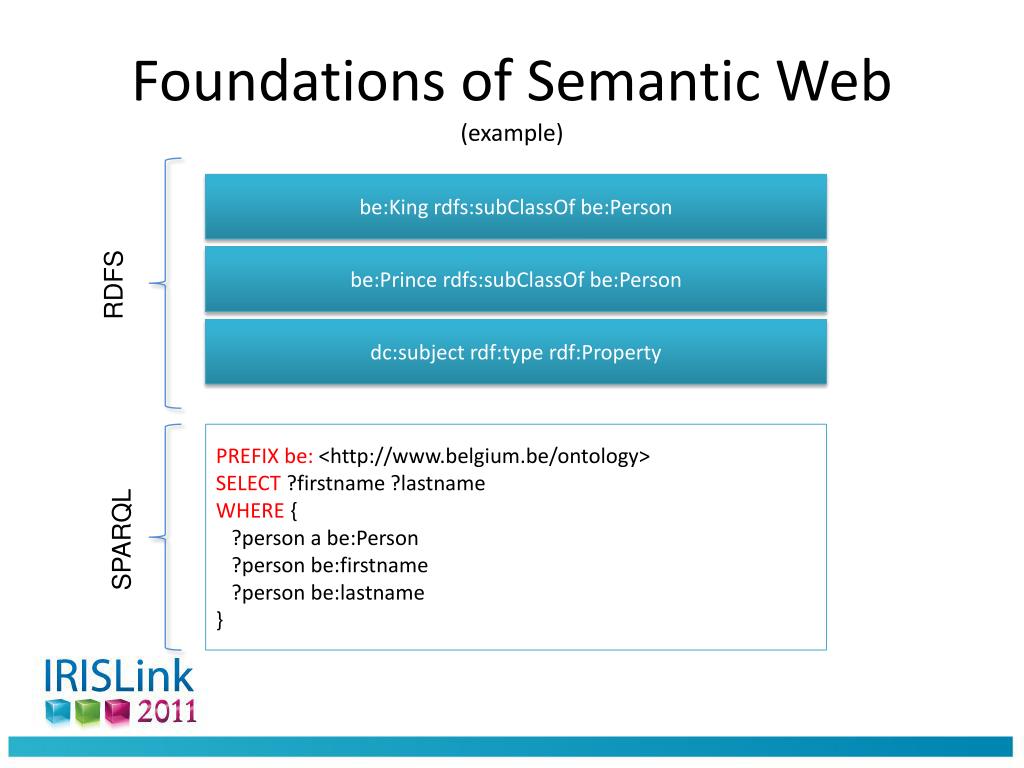 Foundations of Semantic Web
(example)

RDFS

be:King rdfs:subClassOf be:Person

be:Prince rdfs:subClassOf be:Person

dc:subject rdf:type rdf:Property

SPARQL

PREFIX be: <http://www.belgium.be/ontology>
SELECT ?firstname ?lastname
WHERE {
?person a be:Person
?person be:firstname
?person be:lastname
}

IRISLink 2011